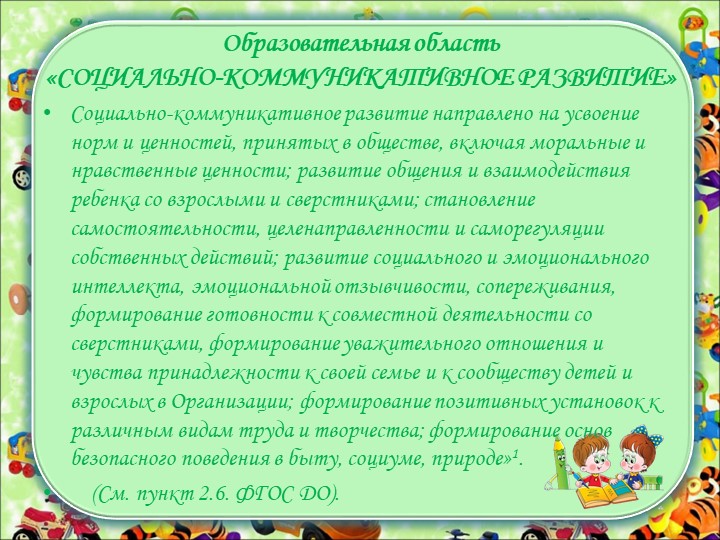 Образовательная область
«СОЦИАЛЬНО-КОММУНИКАТИВНОЕ РАЗВИТИЕ»

• Социально-коммуникативное развитие направлено на усвоение норм и ценностей, принятых в обществе, включая моральные и нравственные ценности; развитие общения и взаимодействия ребенка со взрослыми и сверстниками; становление самостоятельности, целенаправленности и саморегуляции собственных действий; развитие социального и эмоционального интеллекта, эмоциональной отзывчивости, сопереживания, формирование готовности к совместной деятельности со сверстниками, формирование уважительного отношения и чувства принадлежности к своей семье и к сообществу детей и взрослых в Организации; формирование позитивных установок к различным видам труда и творчества; формирование основ безопасного поведения в быту, социуме, природе»¹.

(См. пункт 2.6. ФГОС ДО).